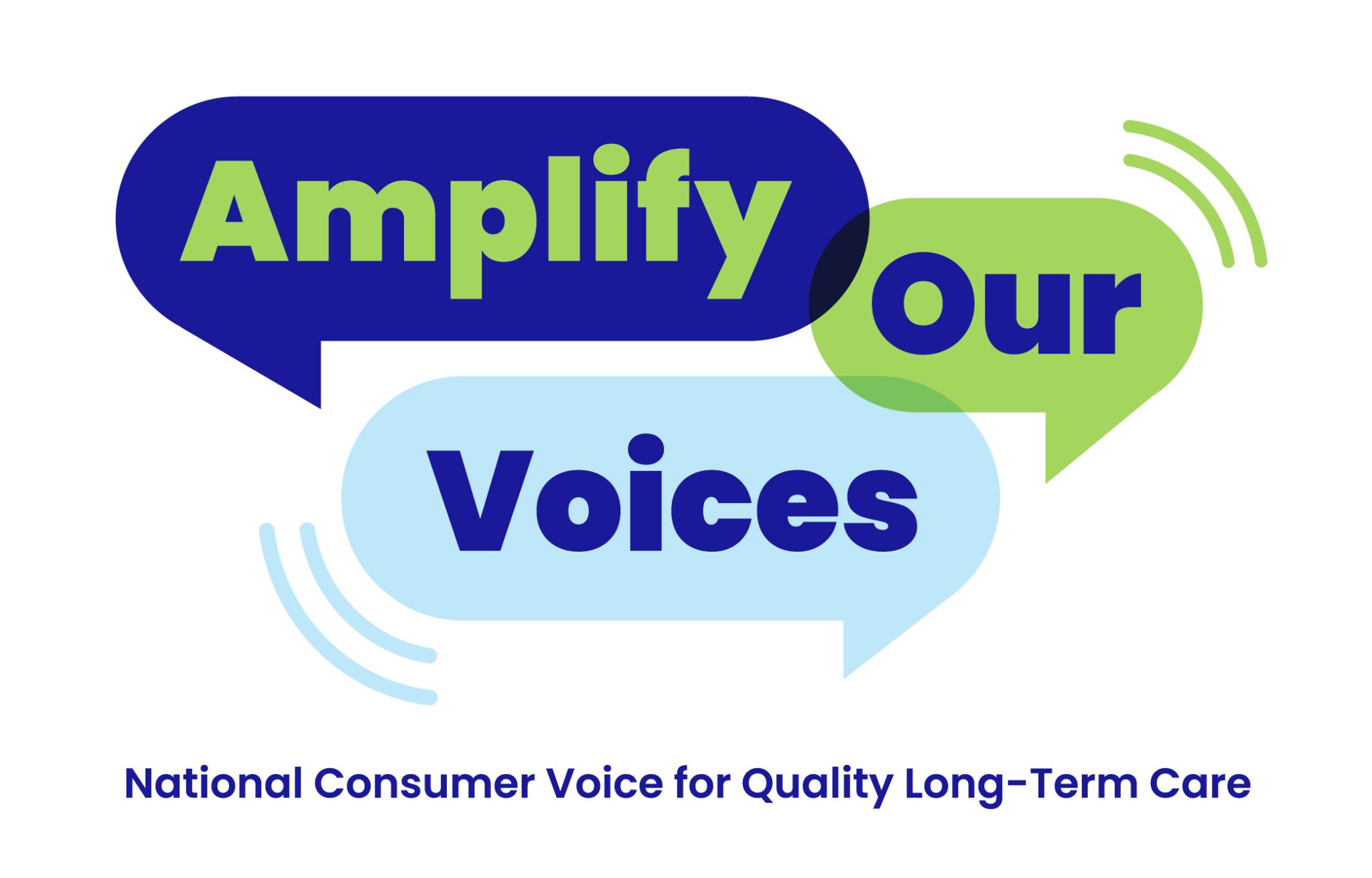 Amplify Our Voices

National Consumer Voice for Quality Long-Term Care